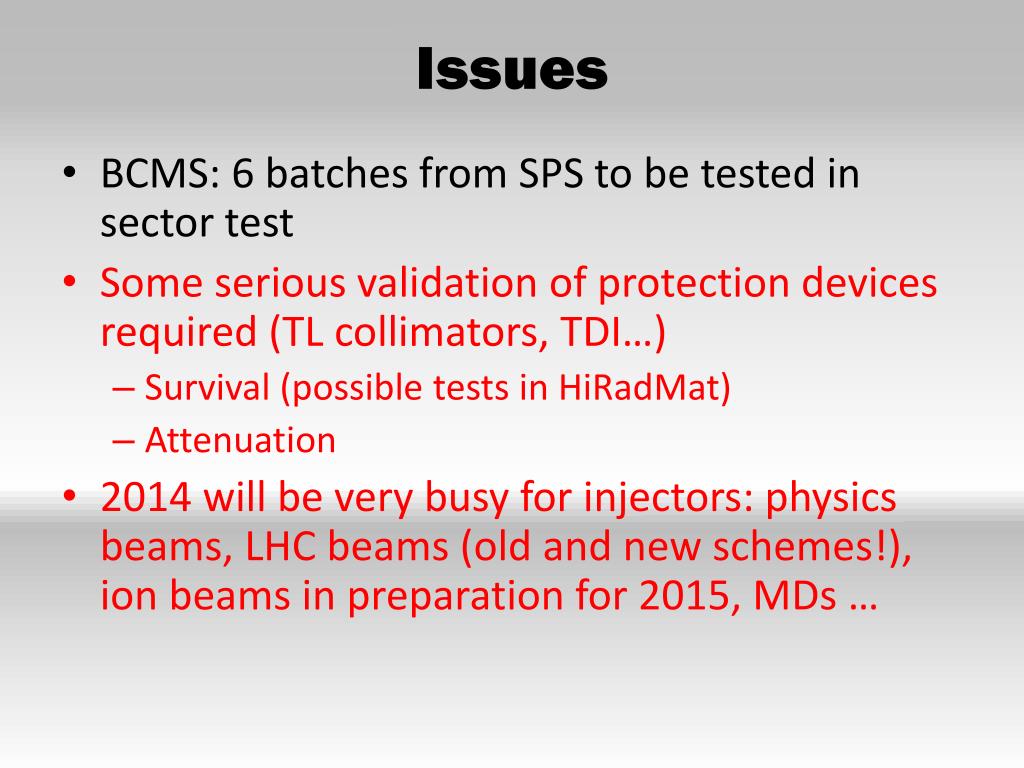 Issues

• BCMS: 6 batches from SPS to be tested in sector test
• Some serious validation of protection devices required (TL collimators, TDI…)
– Survival (possible tests in HiRadMat)
– Attenuation
• 2014 will be very busy for injectors: physics beams, LHC beams (old and new schemes!), ion beams in preparation for 2015, MDs …